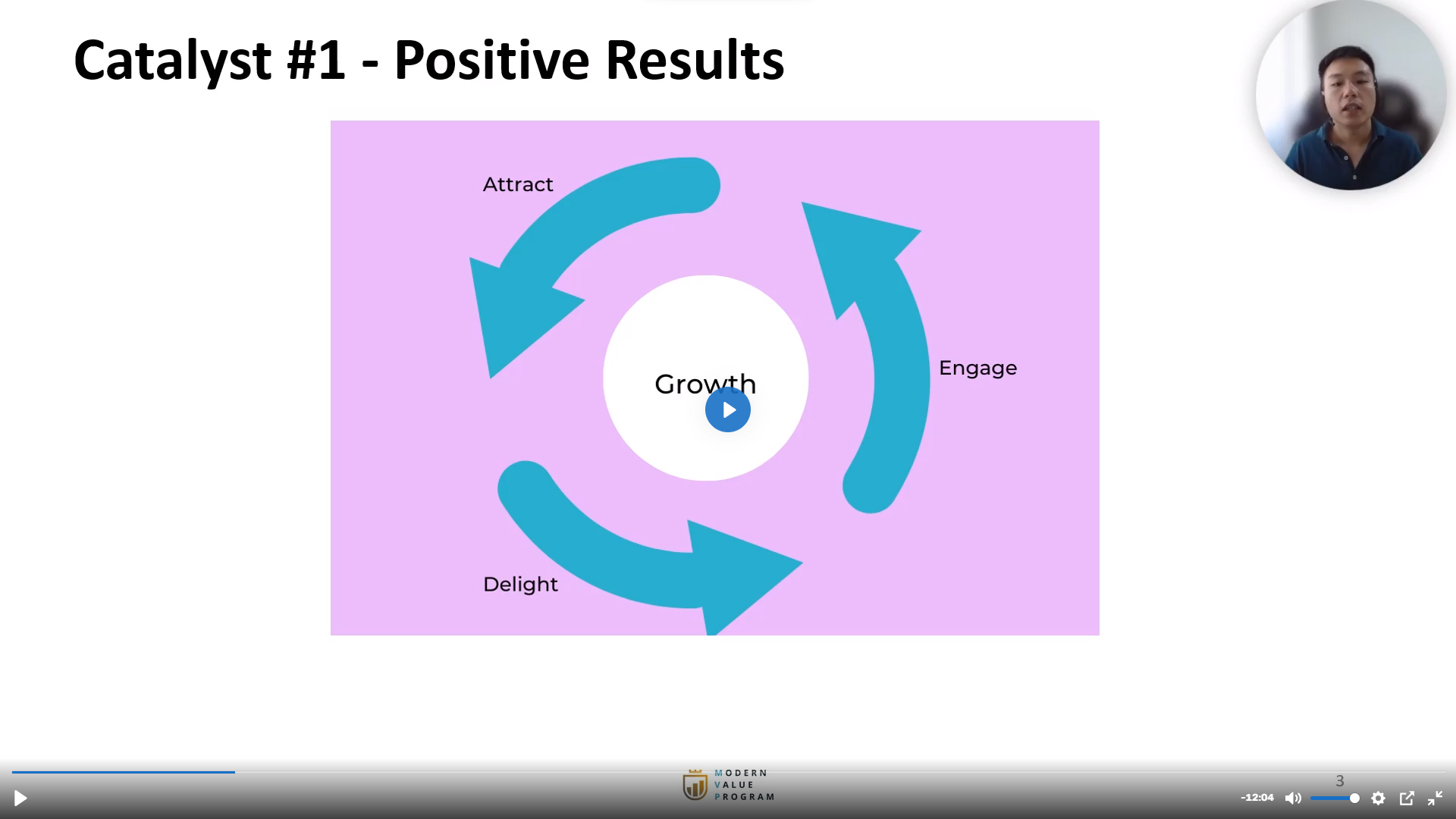 Catalyst #1 - Positive Results

Attract

Engage

Growth

Delight

MODERN
VALUE
PROGRAM

3

-12:04